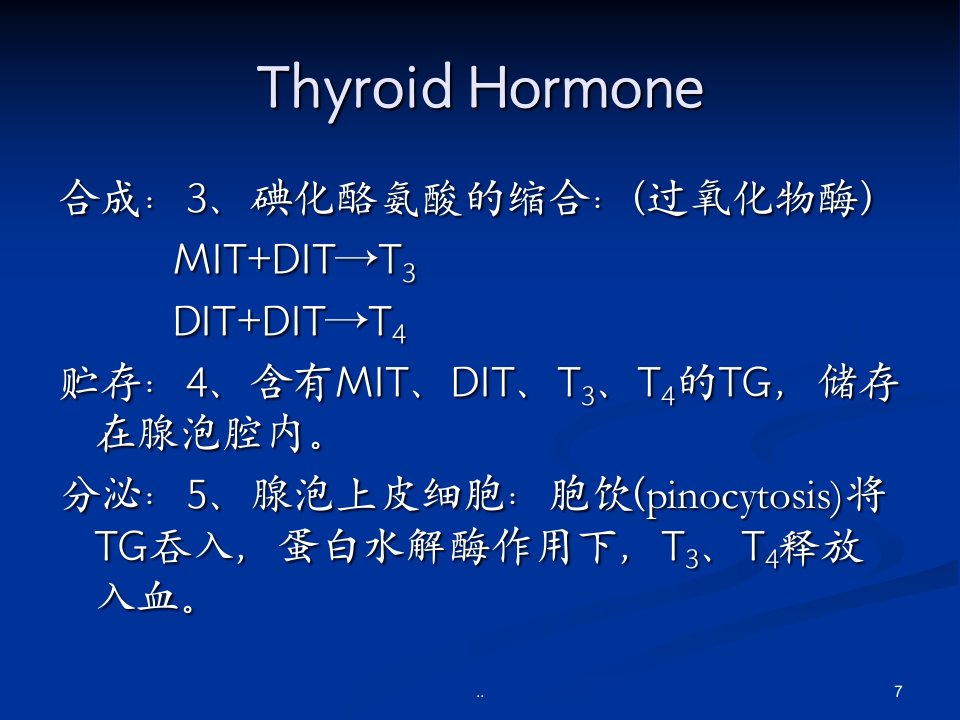 Thyroid Hormone

合成：3、碘化酪氨酸的缩合：(过氧化物酶)

MIT+DIT→$T_3$

DIT+DIT→$T_4$

贮存：4、含有MIT、DIT、$T_3$、$T_4$的TG，储存在腺泡腔内。

分泌：5、腺泡上皮细胞：胞饮(pinocytosis)将TG吞入，蛋白水解酶作用下，$T_3$、$T_4$释放入血。

..

7